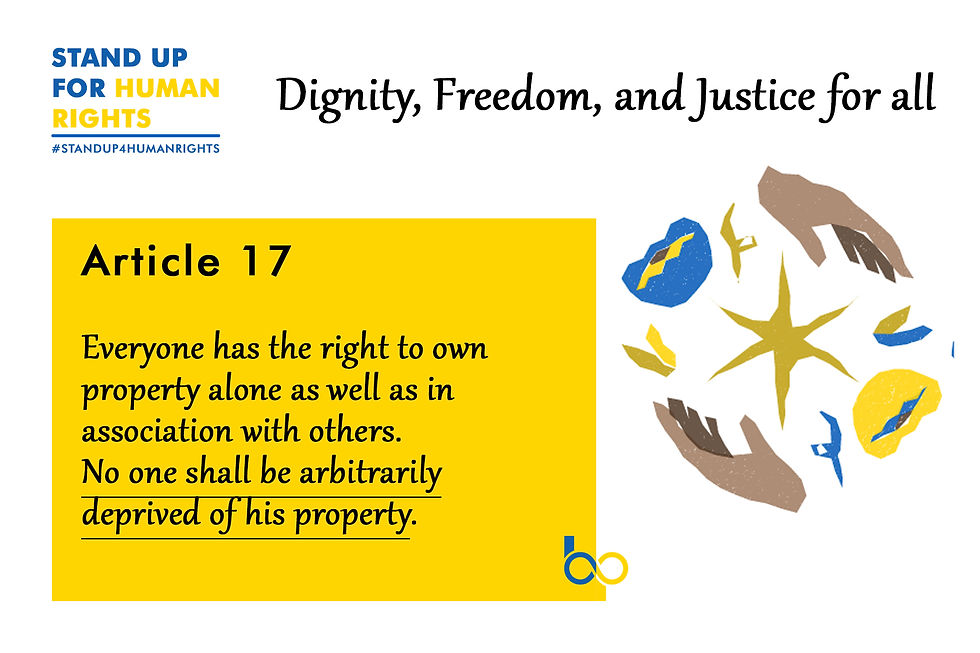 STAND UP
FOR HUMAN
RIGHTS
#STANDUP4HUMANRIGHTS

Dignity, Freedom, and Justice for all

Article 17

Everyone has the right to own property alone as well as in association with others.
No one shall be arbitrarily deprived of his property.